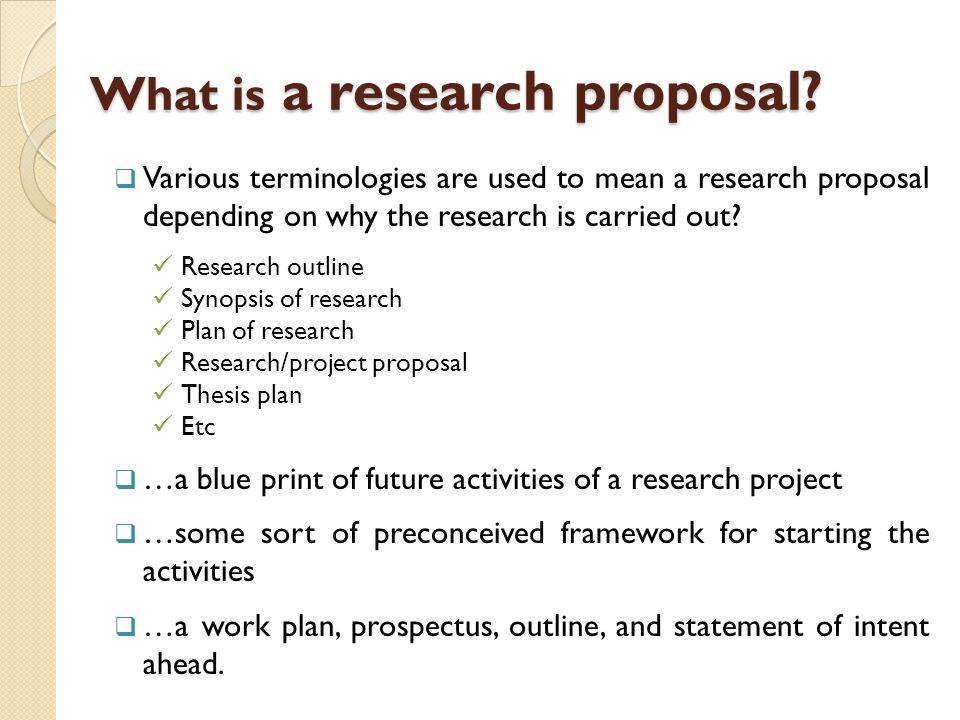 What is a research proposal?

❑ Various terminologies are used to mean a research proposal depending on why the research is carried out?

✓ Research outline
✓ Synopsis of research
✓ Plan of research
✓ Research/project proposal
✓ Thesis plan
✓ Etc

❑ …a blue print of future activities of a research project

❑ …some sort of preconceived framework for starting the activities

❑ …a work plan, prospectus, outline, and statement of intent ahead.